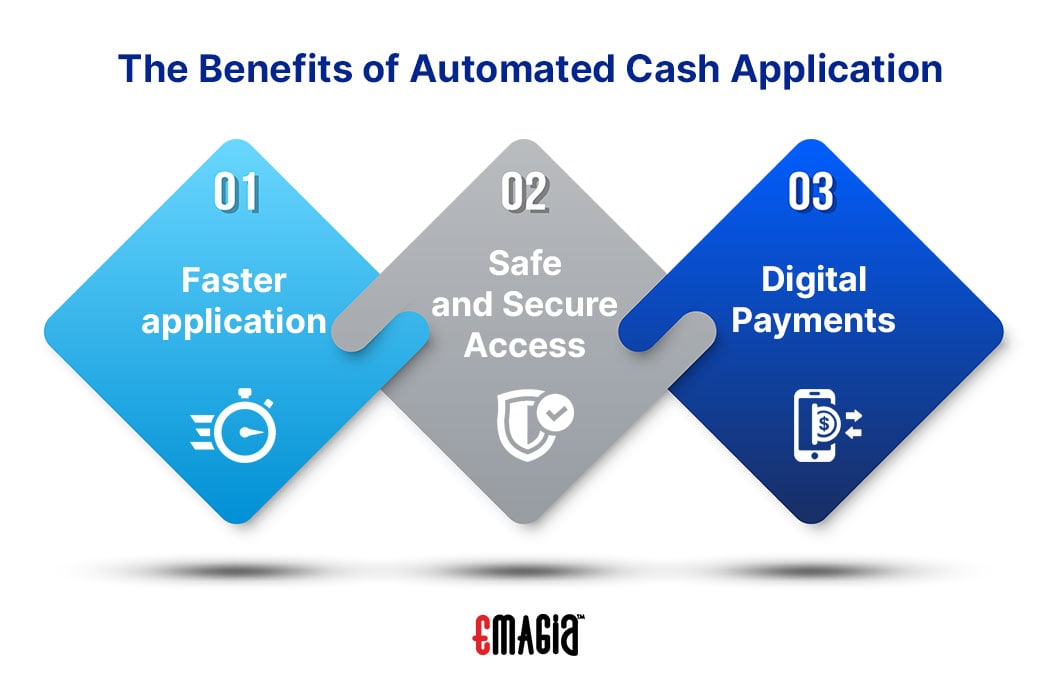 The Benefits of Automated Cash Application

01
Faster application

02
Safe and Secure Access

03
Digital Payments

EMAGIA™